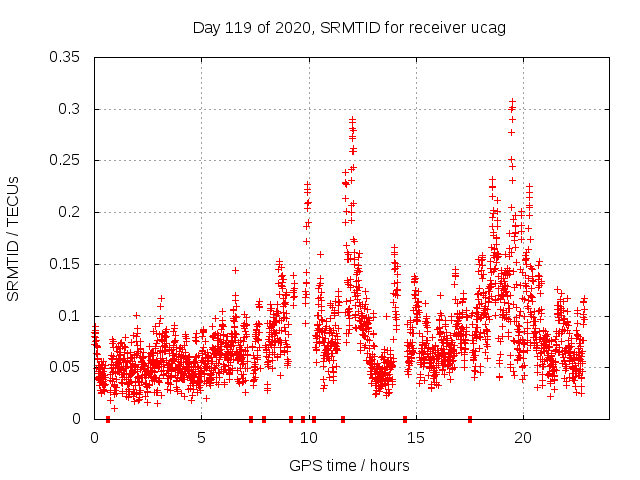 Day 119 of 2020, SRMTID for receiver ucag

SRMTID / TECUs

0.35
0.3
0.25
0.2
0.15
0.1
0.05
0

0
5
10
15
20

GPS time / hours